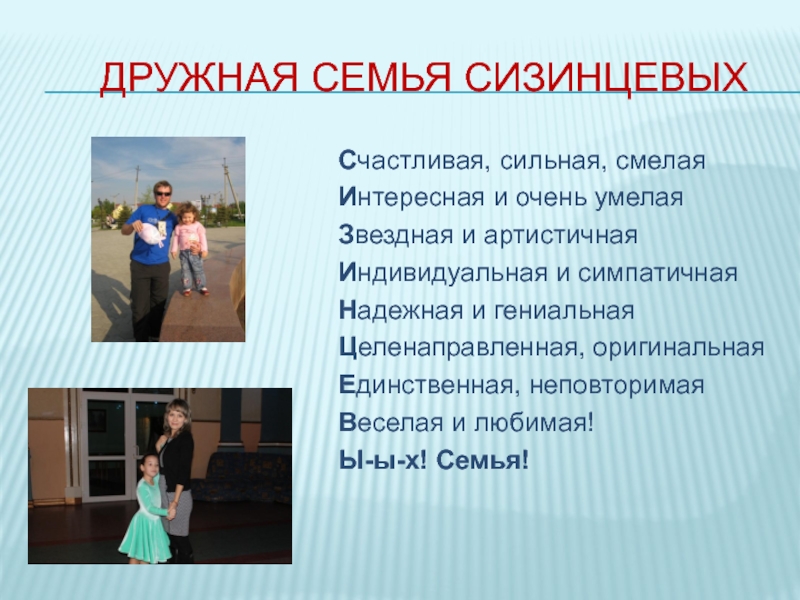 ДРУЖНАЯ СЕМЬЯ СИЗИНЦЕВЫХ

Счастливая, сильная, смелая
Интересная и очень умелая
Звездная и артистичная
Индивидуальная и симпатичная
Надежная и гениальная
Целенаправленная, оригинальная
Единственная, неповторимая
Веселая и любимая!
Ы-ы-х! Семья!